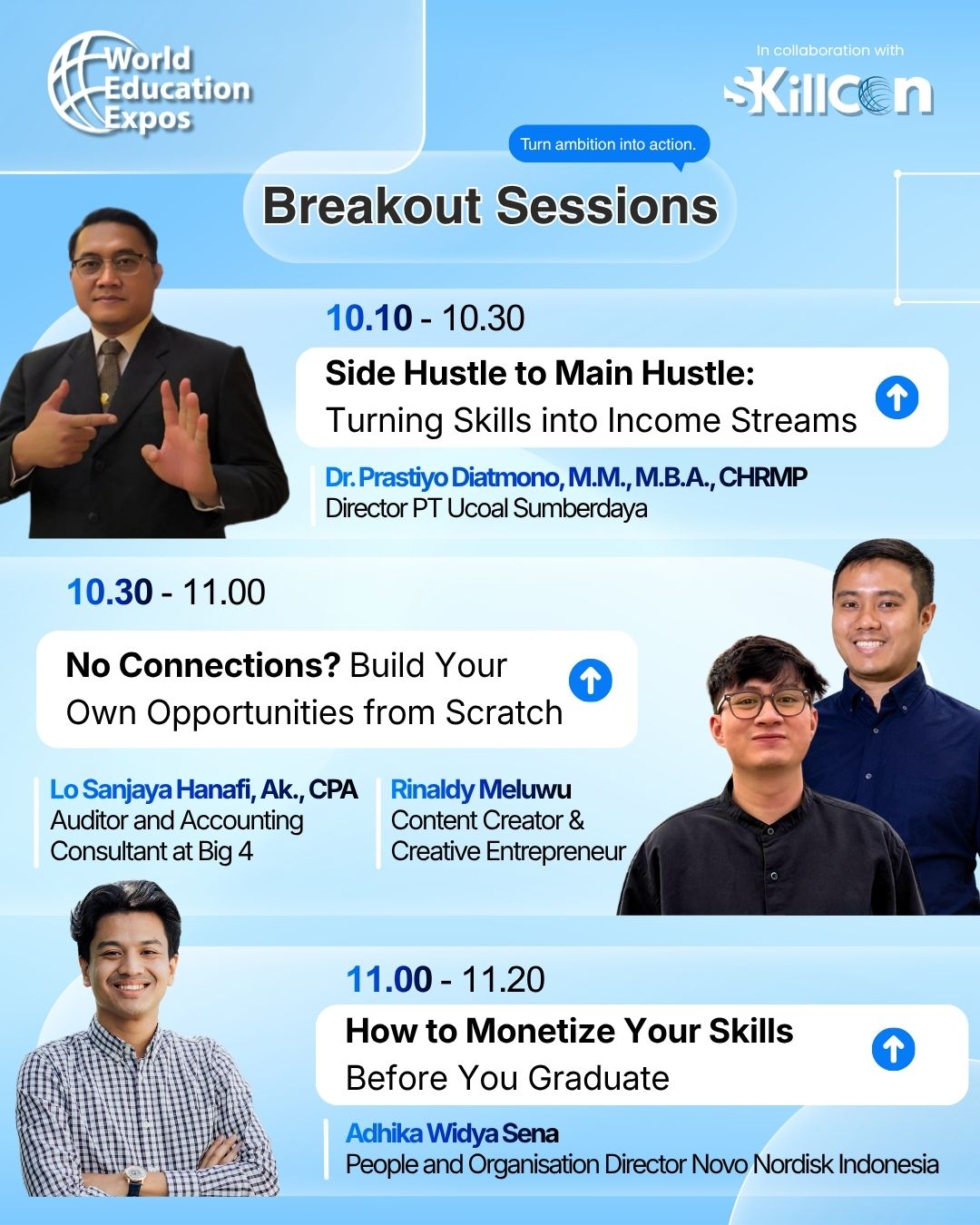 World Education Expos

In collaboration with
SKillCon

Turn ambition into action.

Breakout Sessions

10.10 - 10.30

Side Hustle to Main Hustle: Turning Skills into Income Streams

Dr. Prastiyo Diatmono, M.M., M.B.A., CHRMP
Director PT Ucoal Sumberdaya

10.30 - 11.00

No Connections? Build Your Own Opportunities from Scratch

Lo Sanjaya Hanafi, Ak., CPA
Auditor and Accounting Consultant at Big 4

Rinaldy Meluwu
Content Creator & Creative Entrepreneur

11.00 - 11.20

How to Monetize Your Skills Before You Graduate

Adhika Widya Sena
People and Organisation Director Novo Nordisk Indonesia